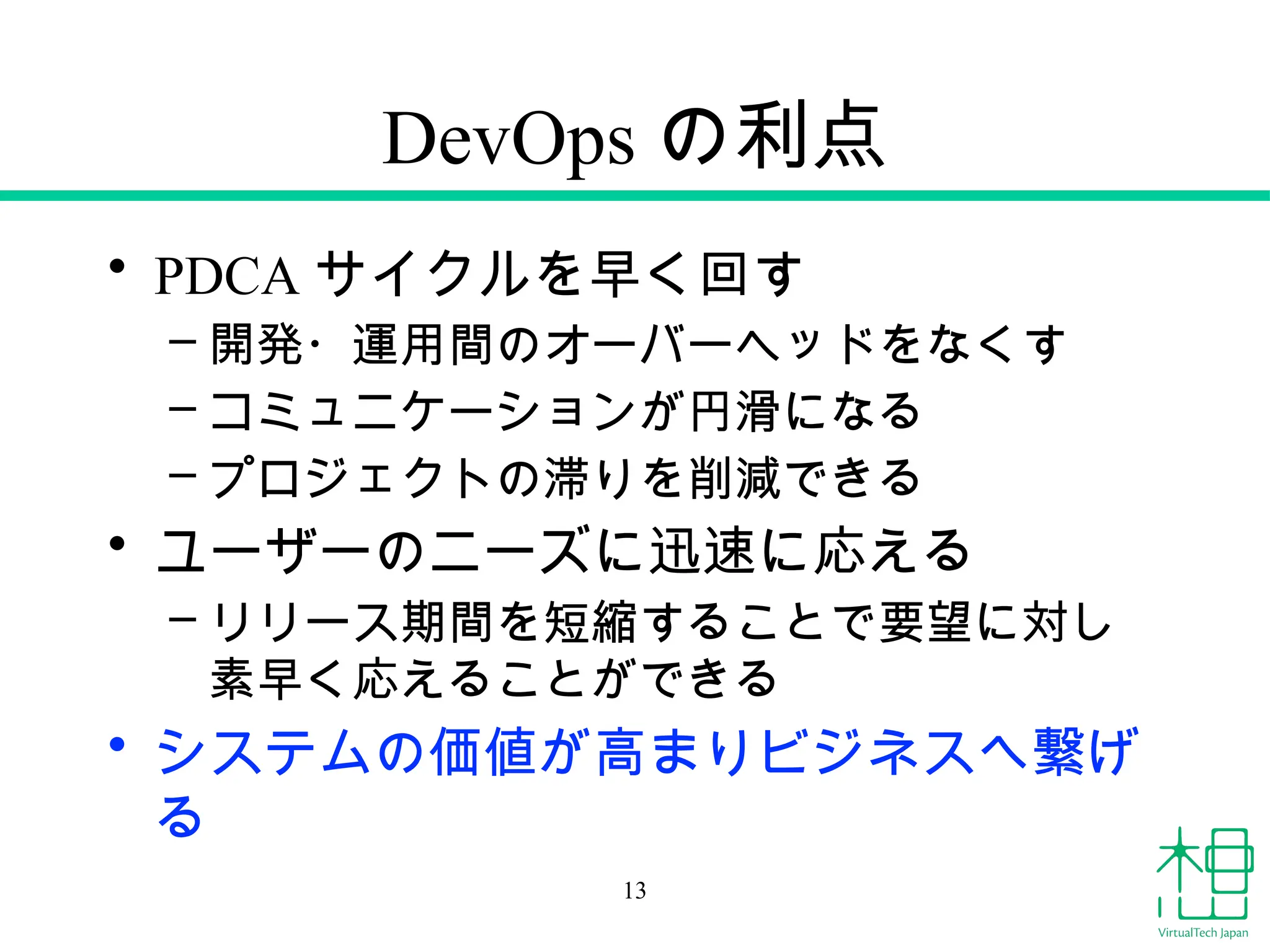 DevOps の利点

• PDCA サイクルを早く回す
 – 開発・運用間のオーバーヘッドをなくす
 – コミュニケーションが円滑になる
 – プロジェクトの滞りを削減できる
• ユーザーのニーズに迅速に応える
 – リリース期間を短縮することで要望に対し素早く応えることができる
• システムの価値が高まりビジネスへ繋げる

13

VirtualTech Japan